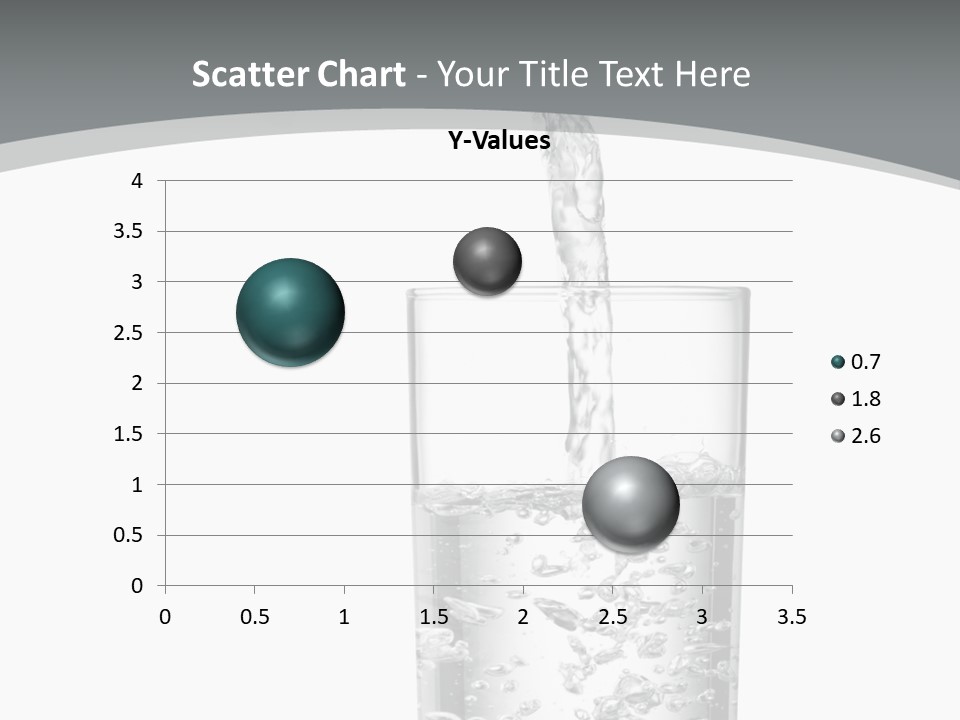 Scatter Chart - Your Title Text Here

Y-Values

4
3.5
3
2.5
2
1.5
1
0.5
0

0 0.5 1 1.5 2 2.5 3 3.5

0.7
1.8
2.6